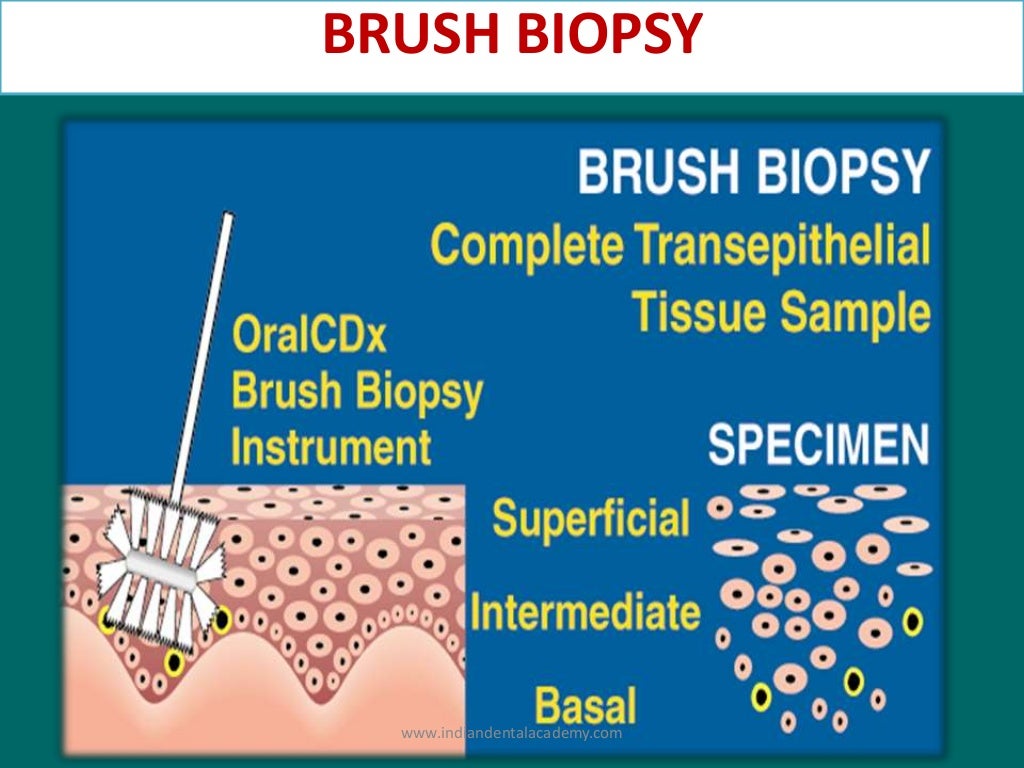 BRUSH BIOPSY

BRUSH BIOPSY
Complete Transepithelial Tissue Sample

OralCDx
Brush Biopsy
Instrument

SPECIMEN

Superficial
Intermediate
Basal

www.indiandentalacademy.com